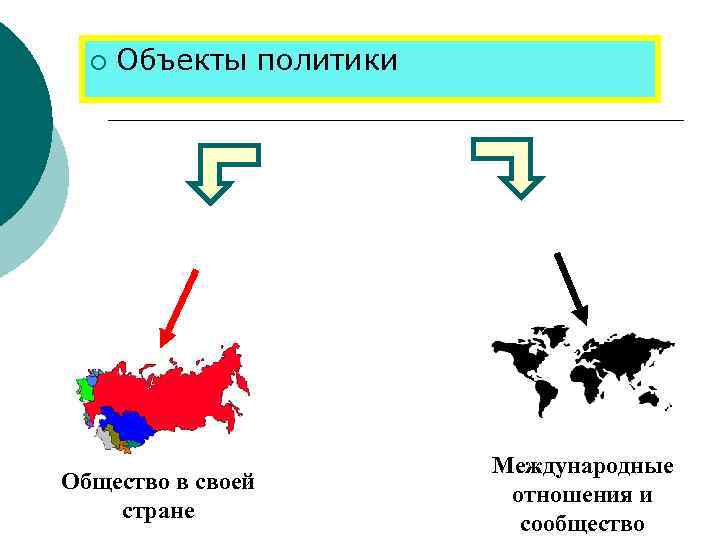 Объекты политики

Общество в своей стране

Международные отношения и сообщество